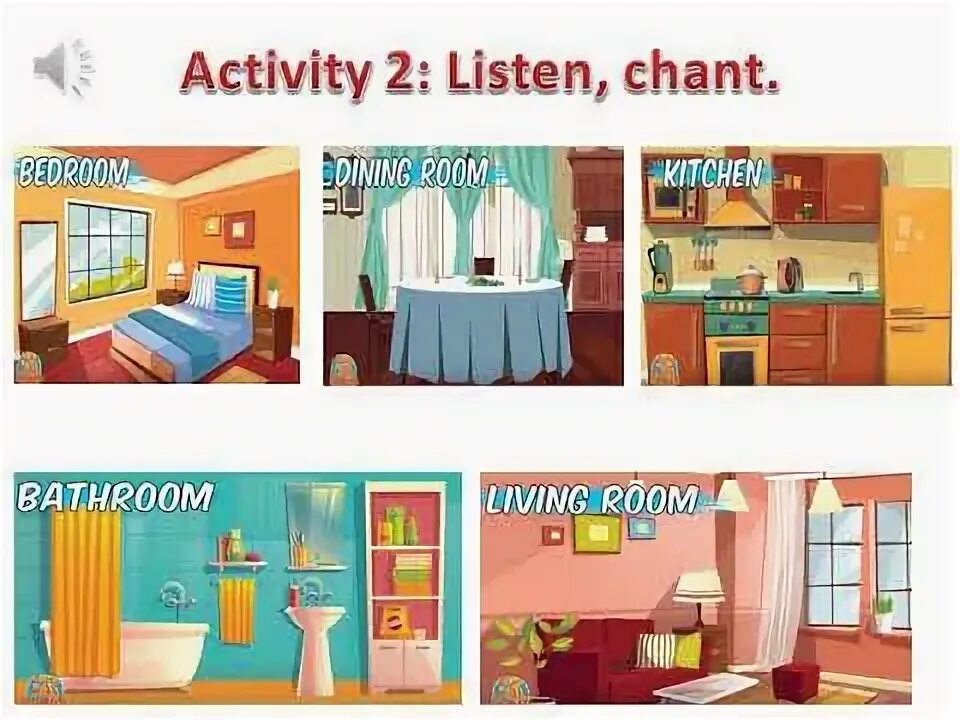 Activity 2: Listen, chant.

BEDROOM

DINING ROOM

KITCHEN

BATHROOM

LIVING ROOM